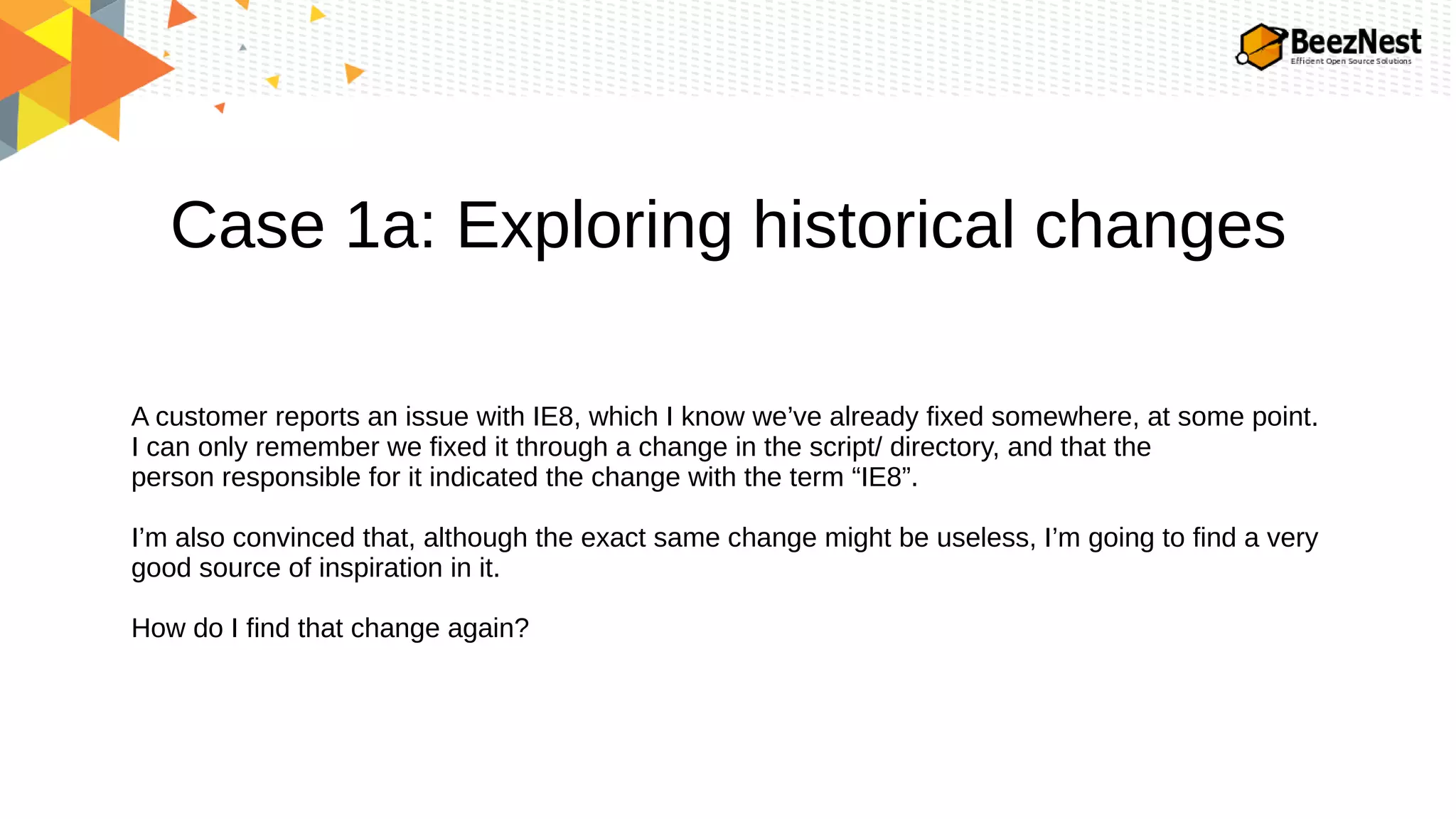 BeezNest
Efficient Open Source Solutions

Case 1a: Exploring historical changes

A customer reports an issue with IE8, which I know we’ve already fixed somewhere, at some point. I can only remember we fixed it through a change in the script/ directory, and that the person responsible for it indicated the change with the term “IE8”.

I’m also convinced that, although the exact same change might be useless, I’m going to find a very good source of inspiration in it.

How do I find that change again?